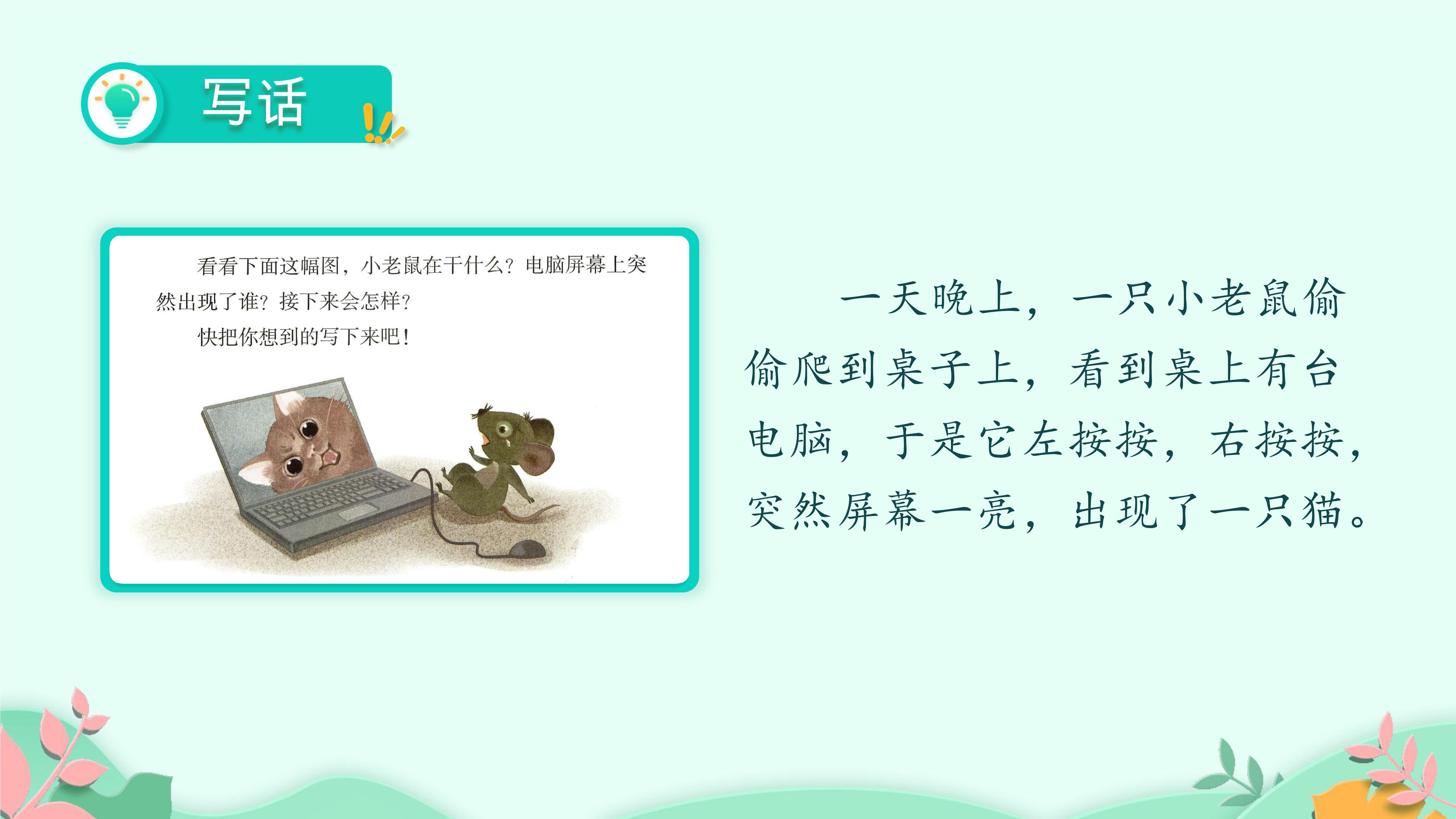 写话

看看下面这幅图，小老鼠在干什么？电脑屏幕上突然出现了谁？接下来会怎样？

快把你想到的写下来吧！

一天晚上，一只小老鼠偷偷爬到桌子上，看到桌上有台电脑，于是它左按按，右按按，突然屏幕一亮，出现了一只猫。